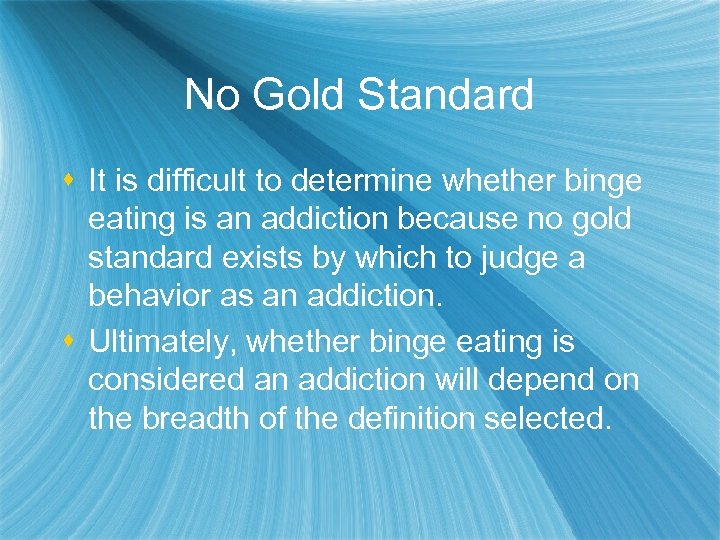 No Gold Standard

- It is difficult to determine whether binge eating is an addiction because no gold standard exists by which to judge a behavior as an addiction.
- Ultimately, whether binge eating is considered an addiction will depend on the breadth of the definition selected.